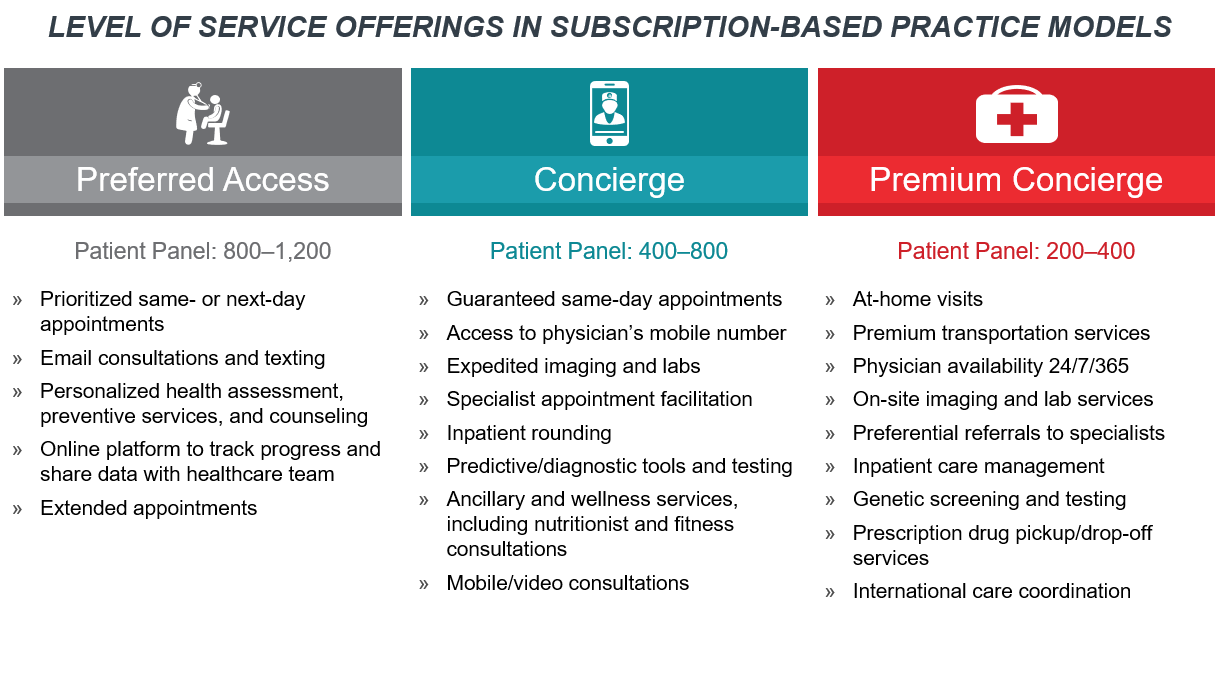 LEVEL OF SERVICE OFFERINGS IN SUBSCRIPTION-BASED PRACTICE MODELS

Preferred Access

Patient Panel: 800–1,200

» Prioritized same- or next-day appointments
» Email consultations and texting
» Personalized health assessment, preventive services, and counseling
» Online platform to track progress and share data with healthcare team
» Extended appointments

Concierge

Patient Panel: 400–800

» Guaranteed same-day appointments
» Access to physician's mobile number
» Expedited imaging and labs
» Specialist appointment facilitation
» Inpatient rounding
» Predictive/diagnostic tools and testing
» Ancillary and wellness services, including nutritionist and fitness consultations
» Mobile/video consultations

Premium Concierge

Patient Panel: 200–400

» At-home visits
» Premium transportation services
» Physician availability 24/7/365
» On-site imaging and lab services
» Preferential referrals to specialists
» Inpatient care management
» Genetic screening and testing
» Prescription drug pickup/drop-off services
» International care coordination